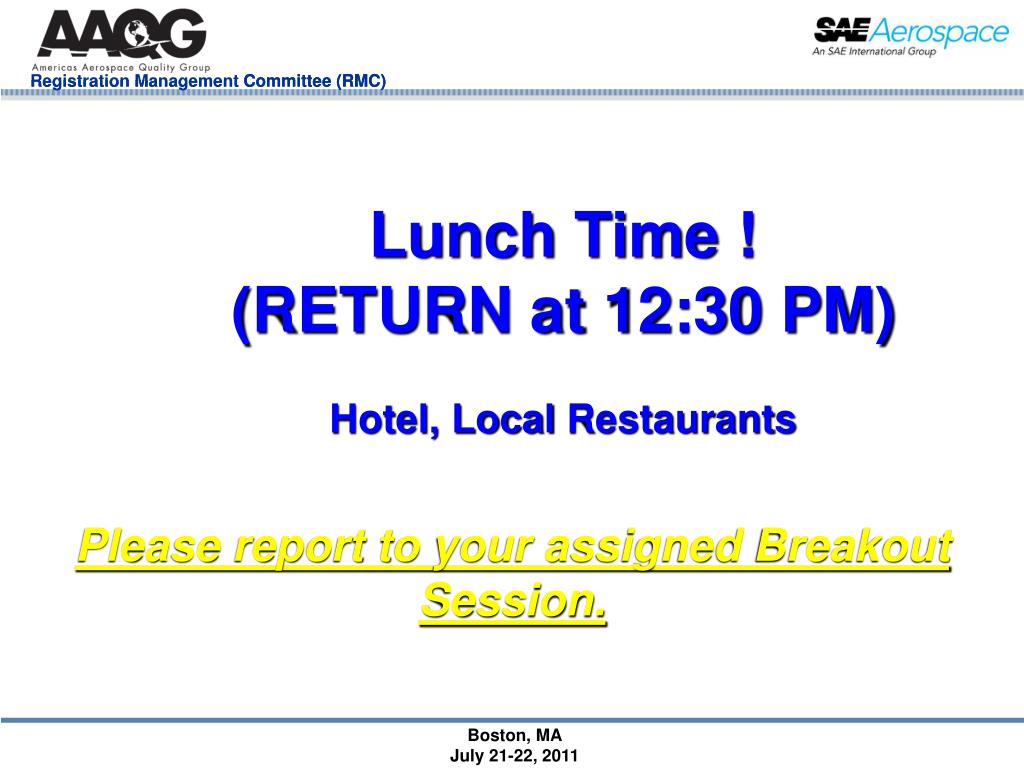 AAQG
Americas Aerospace Quality Group
Registration Management Committee (RMC)

SAE Aerospace
An SAE International Group

Lunch Time !
(RETURN at 12:30 PM)

Hotel, Local Restaurants

Please report to your assigned Breakout Session.

Boston, MA
July 21-22, 2011